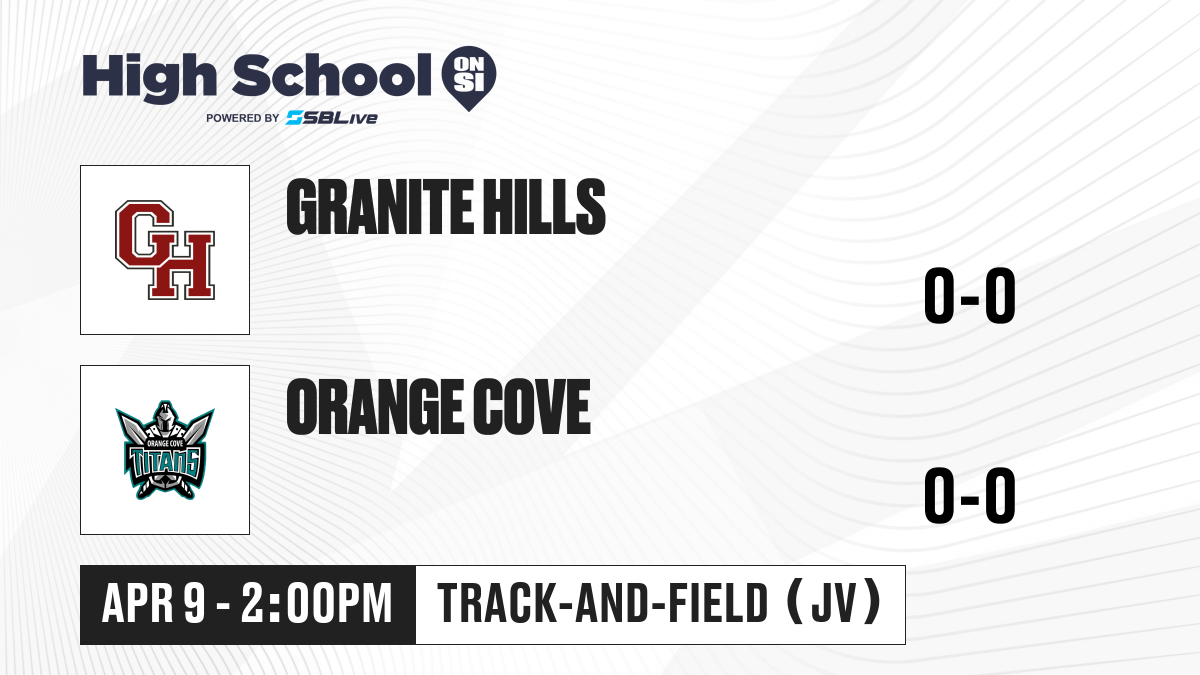 High School ON SI
POWERED BY SBLive

GH

GRANITE HILLS

0-0

ORANGE COVE TITANS

ORANGE COVE

0-0

APR 9 - 2:00PM

TRACK-AND-FIELD (JV)